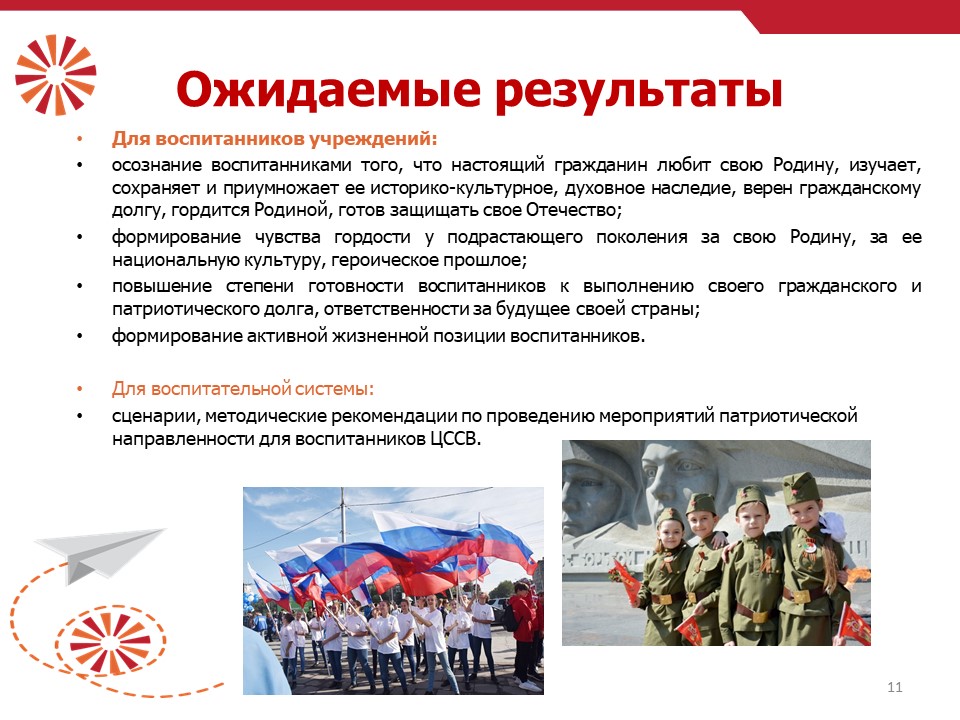 Ожидаемые результаты

• Для воспитанников учреждений:
• осознание воспитанниками того, что настоящий гражданин любит свою Родину, изучает, сохраняет и приумножает ее историко-культурное, духовное наследие, верен гражданскому долгу, гордится Родиной, готов защищать свое Отечество;
• формирование чувства гордости у подрастающего поколения за свою Родину, за ее национальную культуру, героическое прошлое;
• повышение степени готовности воспитанников к выполнению своего гражданского и патриотического долга, ответственности за будущее своей страны;
• формирование активной жизненной позиции воспитанников.

• Для воспитательной системы:
• сценарии, методические рекомендации по проведению мероприятий патриотической направленности для воспитанников ЦССВ.

11